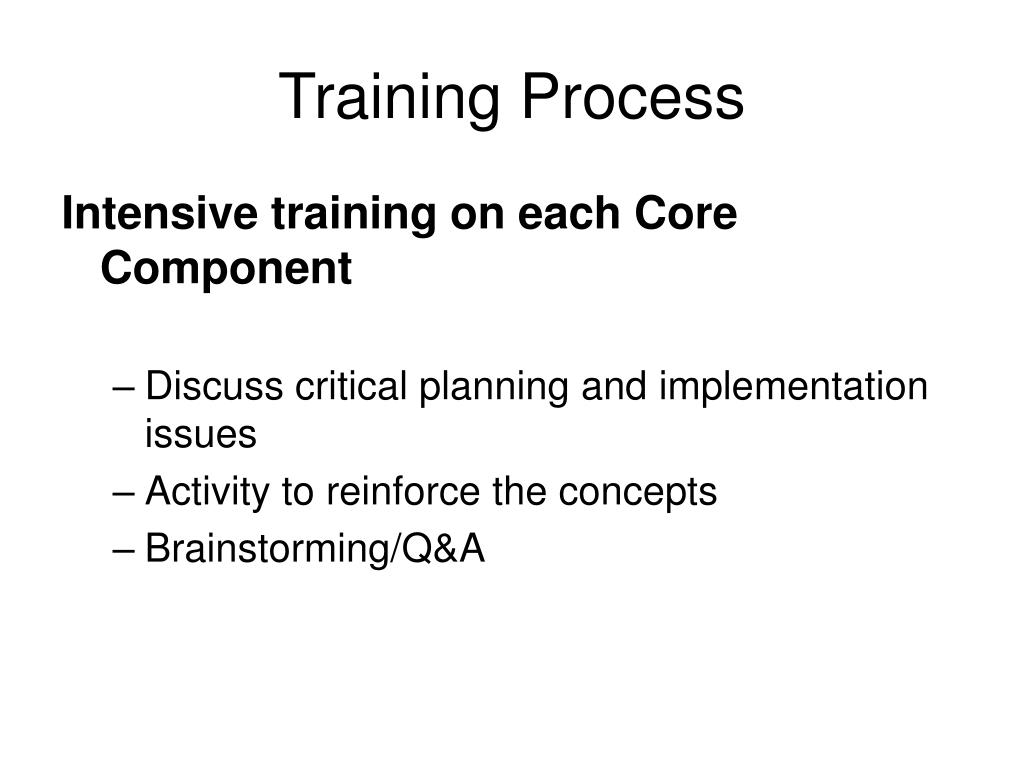 Training Process

Intensive training on each Core Component

– Discuss critical planning and implementation issues
– Activity to reinforce the concepts
– Brainstorming/Q&A